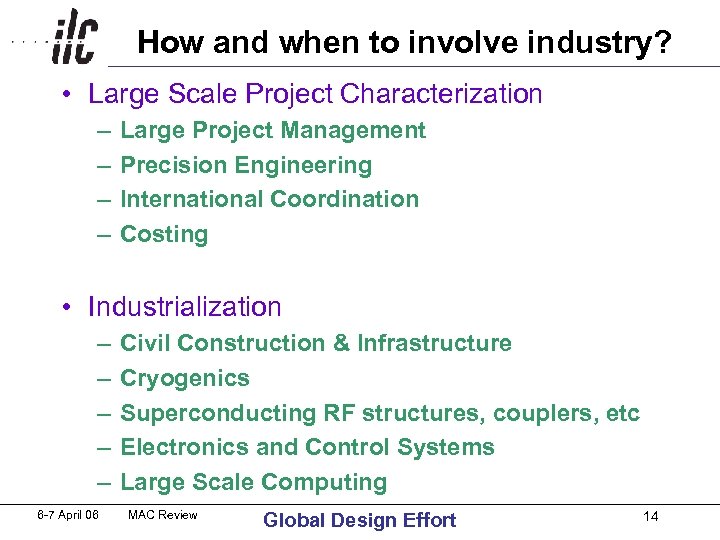 ilc

How and when to involve industry?

• Large Scale Project Characterization
– Large Project Management
– Precision Engineering
– International Coordination
– Costing

• Industrialization
– Civil Construction & Infrastructure
– Cryogenics
– Superconducting RF structures, couplers, etc
– Electronics and Control Systems
– Large Scale Computing

6-7 April 06 MAC Review Global Design Effort 14